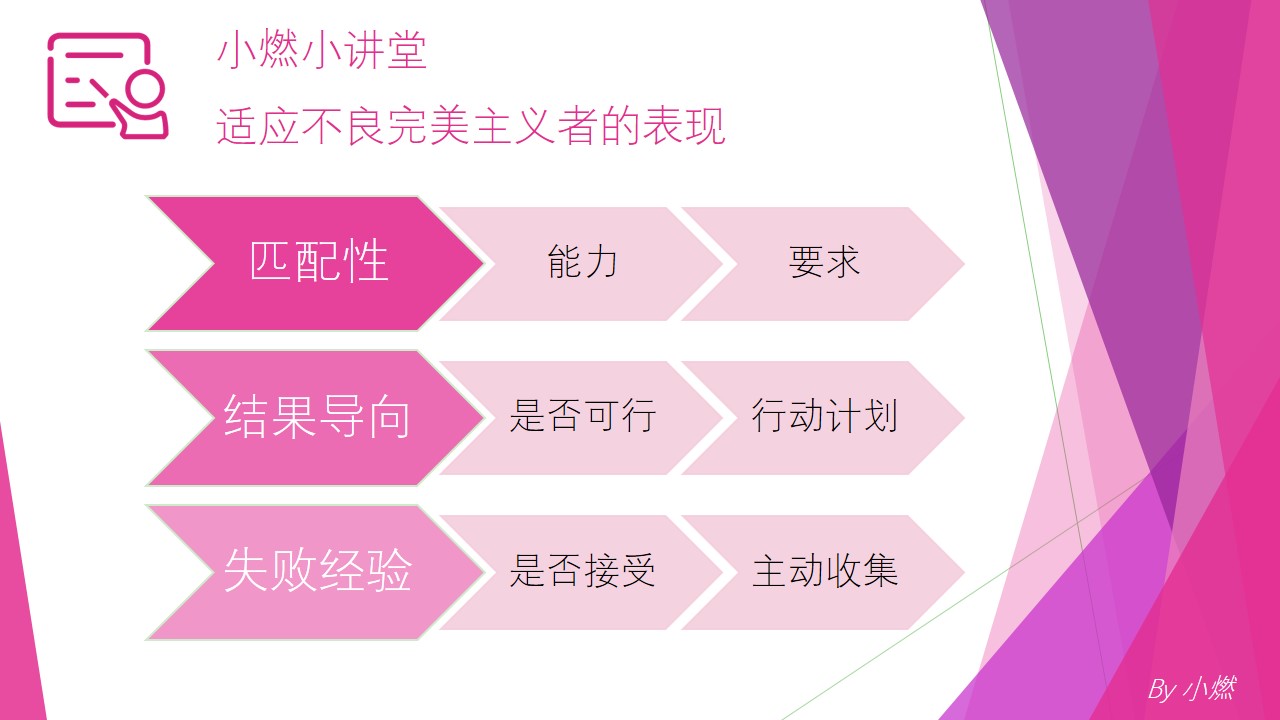 小燃小讲堂

适应不良完美主义者的表现

匹配性

能力

要求

结果导向

是否可行

行动计划

失败经验

是否接受

主动收集

By 小燃